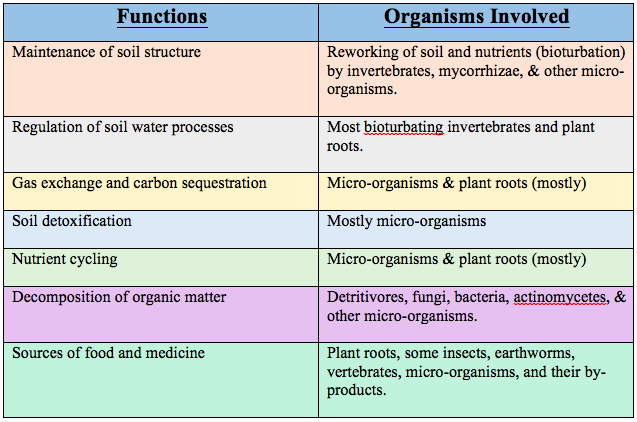 | Functions | Organisms Involved |
|---|---|
| Maintenance of soil structure | Reworking of soil and nutrients (bioturbation) by invertebrates, mycorrhizae, & other micro-organisms. |
| Regulation of soil water processes | Most bioturbating invertebrates and plant roots. |
| Gas exchange and carbon sequestration | Micro-organisms & plant roots (mostly) |
| Soil detoxification | Mostly micro-organisms |
| Nutrient cycling | Micro-organisms & plant roots (mostly) |
| Decomposition of organic matter | Detritivores, fungi, bacteria, actinomycetes, & other micro-organisms. |
| Sources of food and medicine | Plant roots, some insects, earthworms, vertebrates, micro-organisms, and their by-products. |